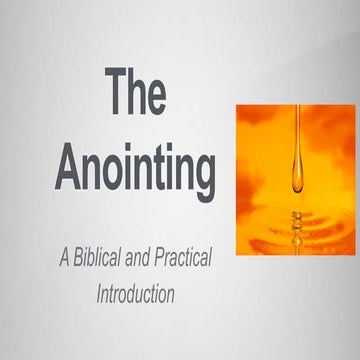 The Anointing

A Biblical and Practical Introduction